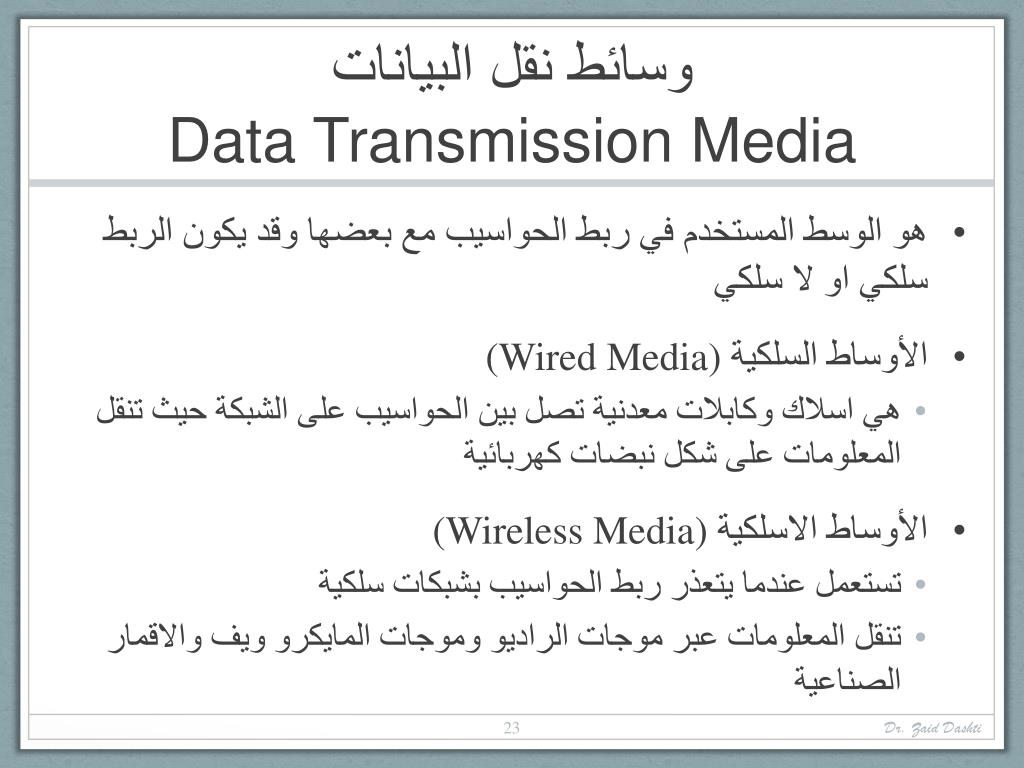 وسائط نقل البيانات
Data Transmission Media

• هو الوسط المستخدم في ربط الحواسيب مع بعضها وقد يكون الربط سلكي او لا سلكي

• الأوساط السلكية (Wired Media)

• هي اسلاك وكابلات معدنية تصل بين الحواسيب على الشبكة حيث تنقل المعلومات على شكل نبضات كهربائية

• الأوساط الاسلكية (Wireless Media)

• تستعمل عندما يتعذر ربط الحواسيب بشبكات سلكية

• تنقل المعلومات عبر موجات الراديو وموجات المايكرو ويف والاقمار الصناعية

23

Dr. Zaid Dashti